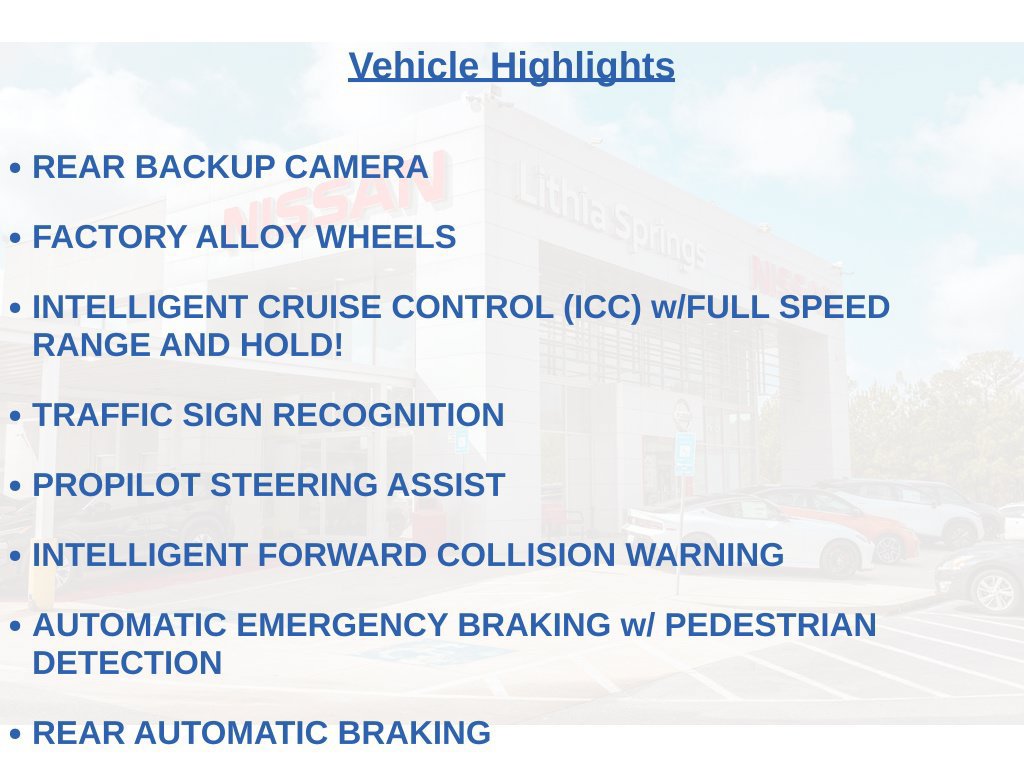 Vehicle Highlights

• REAR BACKUP CAMERA

• FACTORY ALLOY WHEELS

• INTELLIGENT CRUISE CONTROL (ICC) w/FULL SPEED RANGE AND HOLD!

• TRAFFIC SIGN RECOGNITION

• PROPILOT STEERING ASSIST

• INTELLIGENT FORWARD COLLISION WARNING

• AUTOMATIC EMERGENCY BRAKING w/ PEDESTRIAN DETECTION

• REAR AUTOMATIC BRAKING